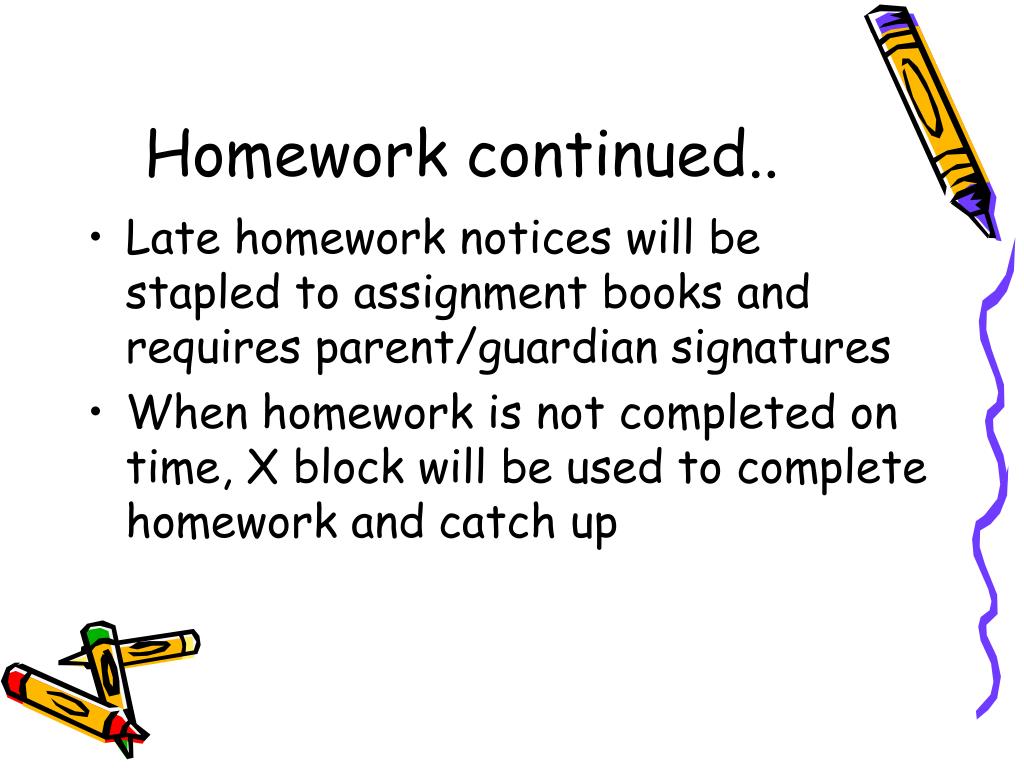 Homework continued..

• Late homework notices will be stapled to assignment books and requires parent/guardian signatures
• When homework is not completed on time, X block will be used to complete homework and catch up